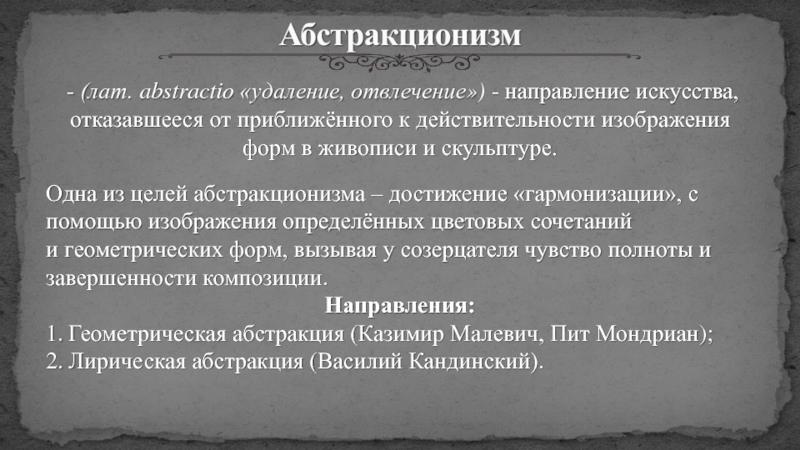 Абстракционизм

- (лат. abstractio «удаление, отвлечение») - направление искусства, отказавшееся от приближённого к действительности изображения форм в живописи и скульптуре.

Одна из целей абстракционизма – достижение «гармонизации», с помощью изображения определённых цветовых сочетаний и геометрических форм, вызывая у созерцателя чувство полноты и завершенности композиции.

Направления:
1. Геометрическая абстракция (Казимир Малевич, Пит Мондриан);
2. Лирическая абстракция (Василий Кандинский).